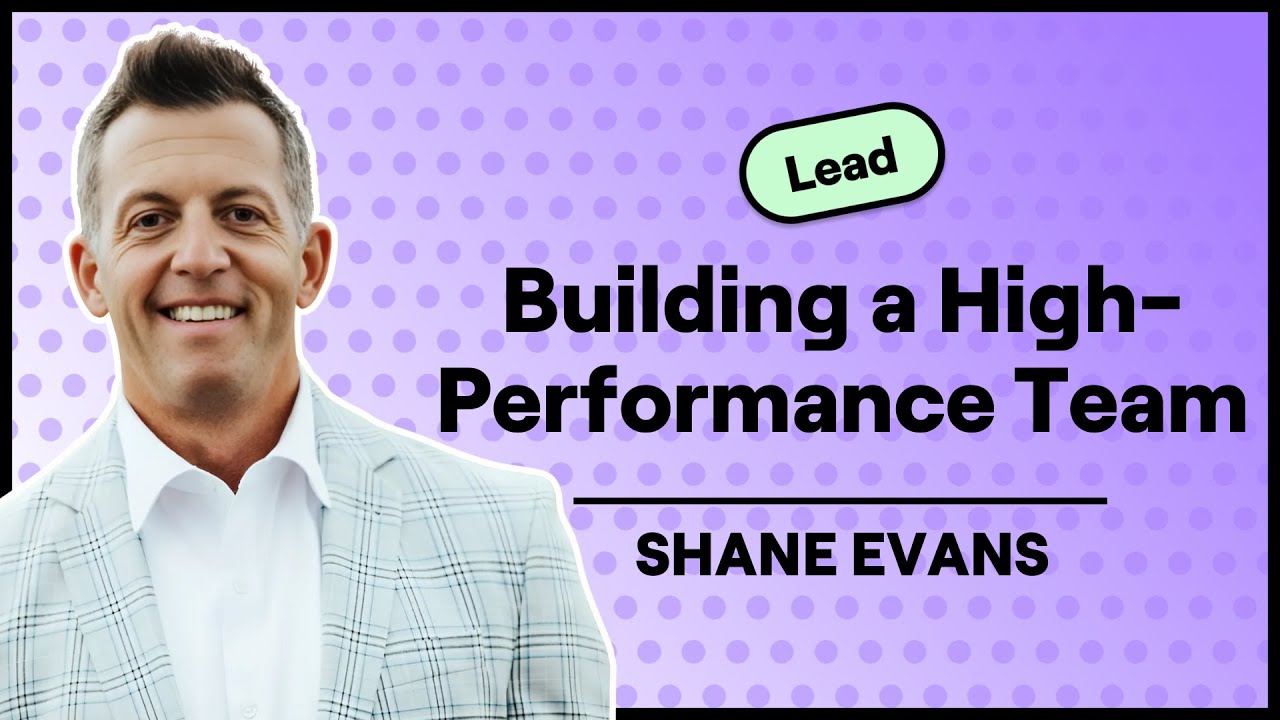 Lead

Building a High-Performance Team

SHANE EVANS